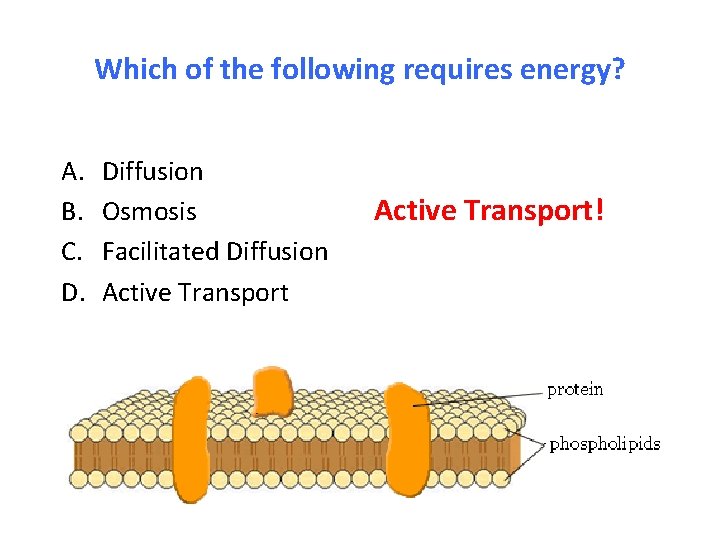 Which of the following requires energy?

A. Diffusion
B. Osmosis
C. Facilitated Diffusion
D. Active Transport

Active Transport!

protein
phospholipids